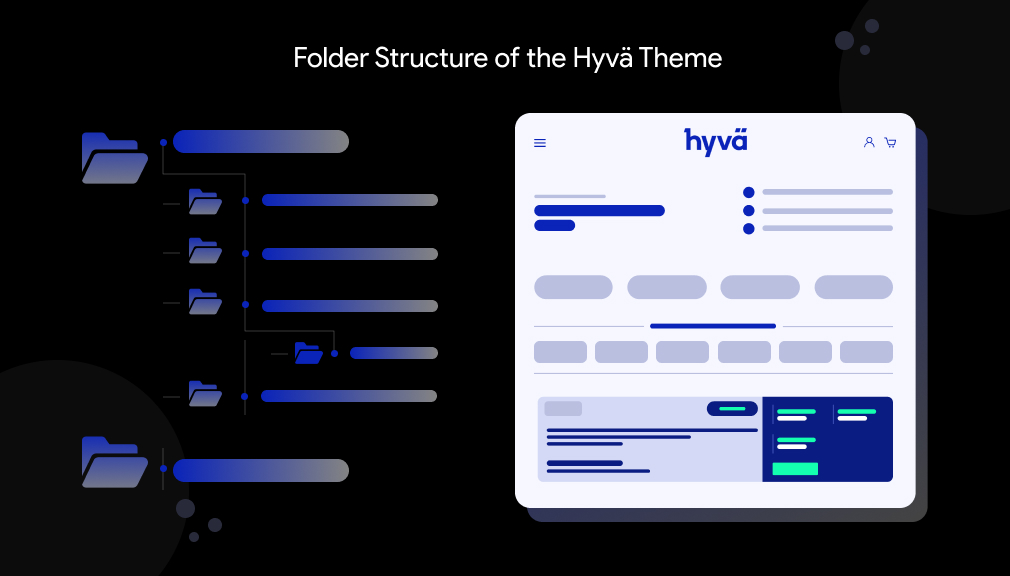 Folder Structure of the Hyvä Theme

hyvä